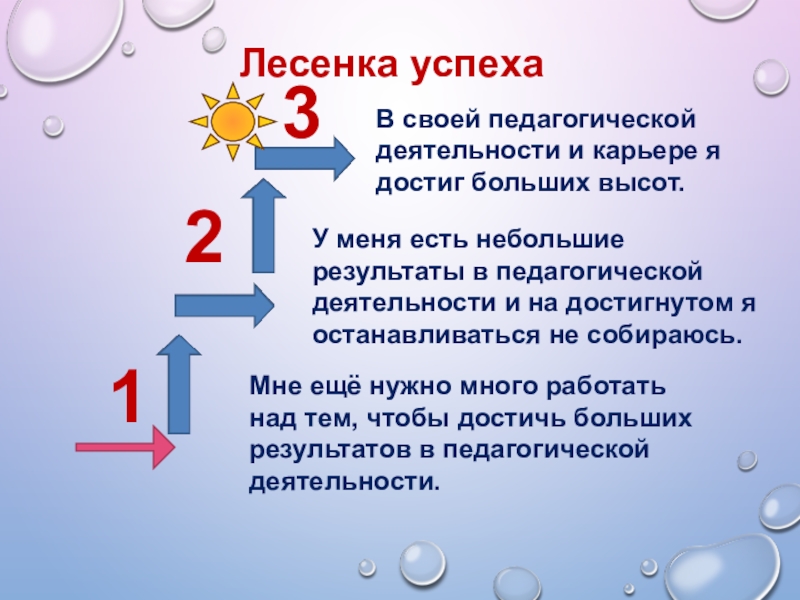 Лесенка успеха

3

В своей педагогической деятельности и карьере я достиг больших высот.

2

У меня есть небольшие результаты в педагогической деятельности и на достигнутом я останавливаться не собираюсь.

1

Мне ещё нужно много работать над тем, чтобы достичь больших результатов в педагогической деятельности.